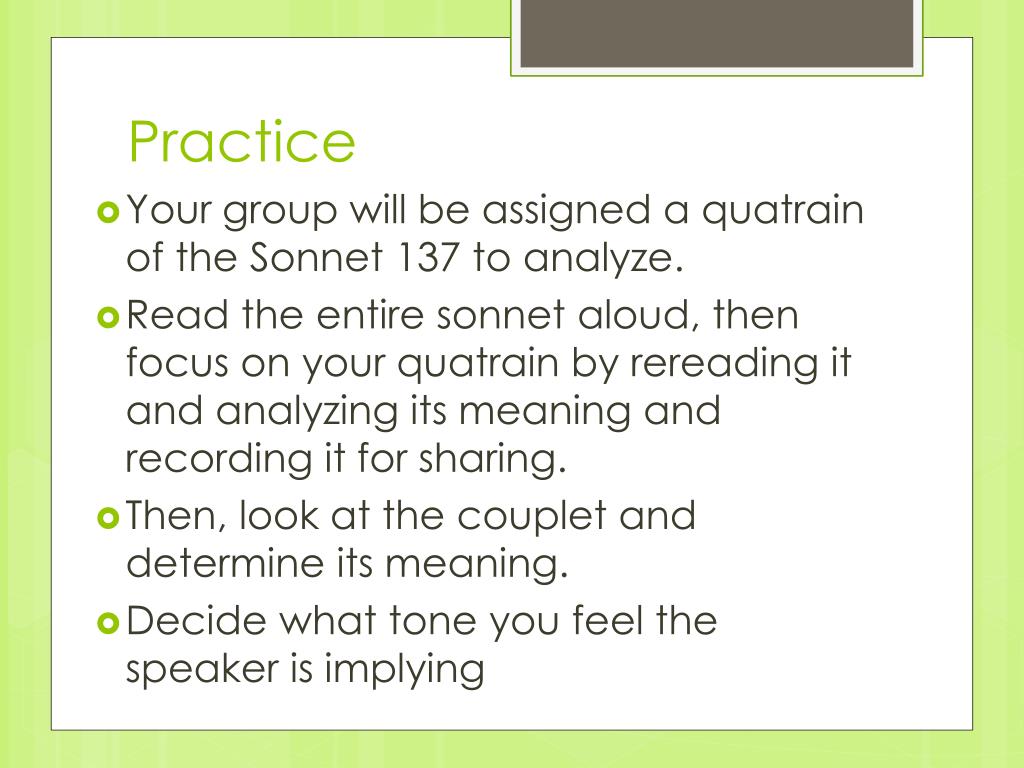 Practice

Your group will be assigned a quatrain of the Sonnet 137 to analyze.

Read the entire sonnet aloud, then focus on your quatrain by rereading it and analyzing its meaning and recording it for sharing.

Then, look at the couplet and determine its meaning.

Decide what tone you feel the speaker is implying